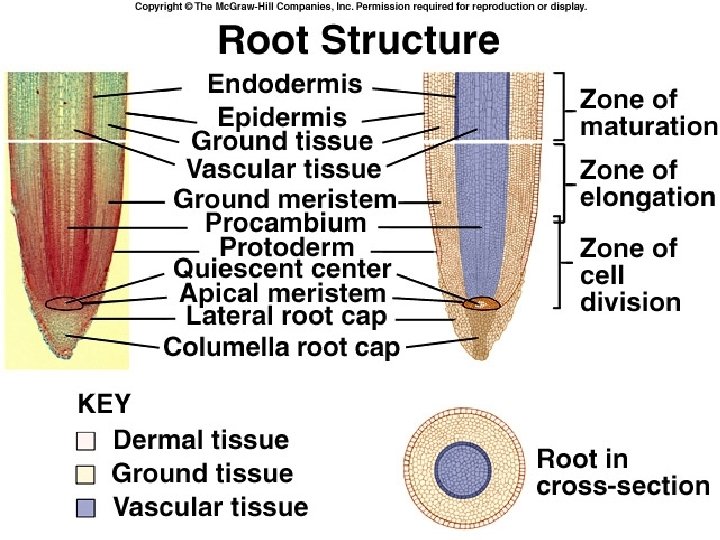 Copyright © The McGraw-Hill Companies, Inc. Permission required for reproduction or display.

Root Structure

Endodermis
Epidermis
Ground tissue
Vascular tissue
Ground meristem
Procambium
Protoderm
Quiescent center
Apical meristem
Lateral root cap
Columella root cap

Zone of maturation

Zone of elongation

Zone of cell division

KEY
Dermal tissue
Ground tissue
Vascular tissue

Root in cross-section